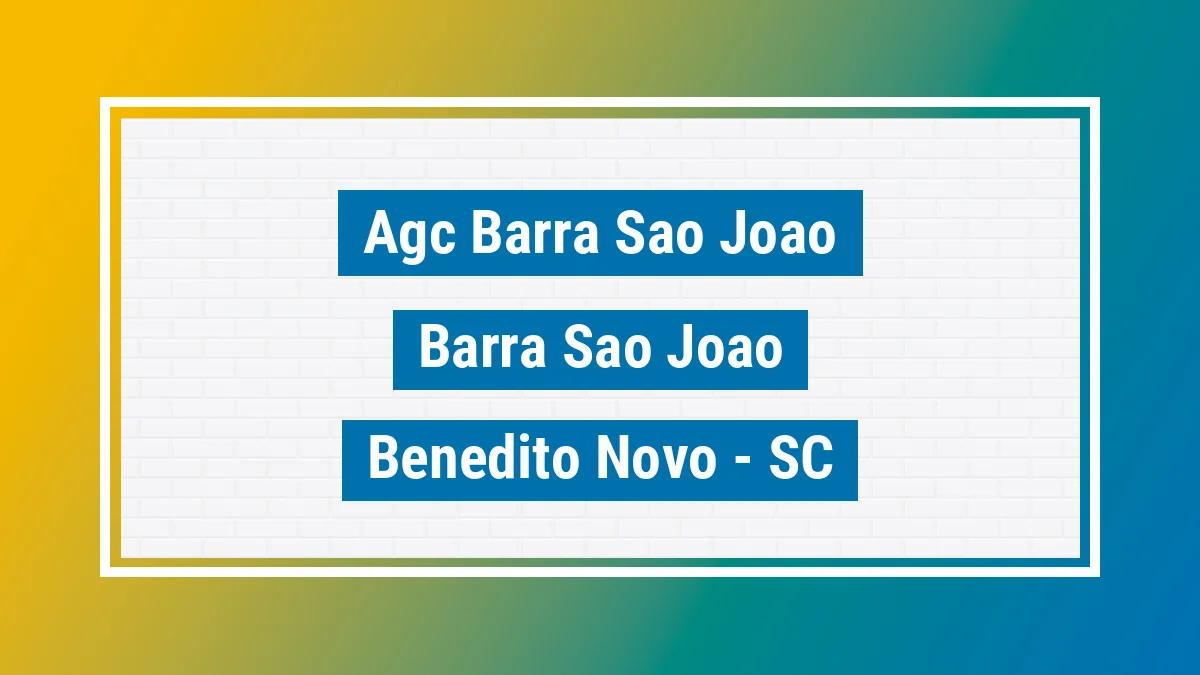 Agc Barra Sao Joao

Barra Sao Joao

Benedito Novo - SC